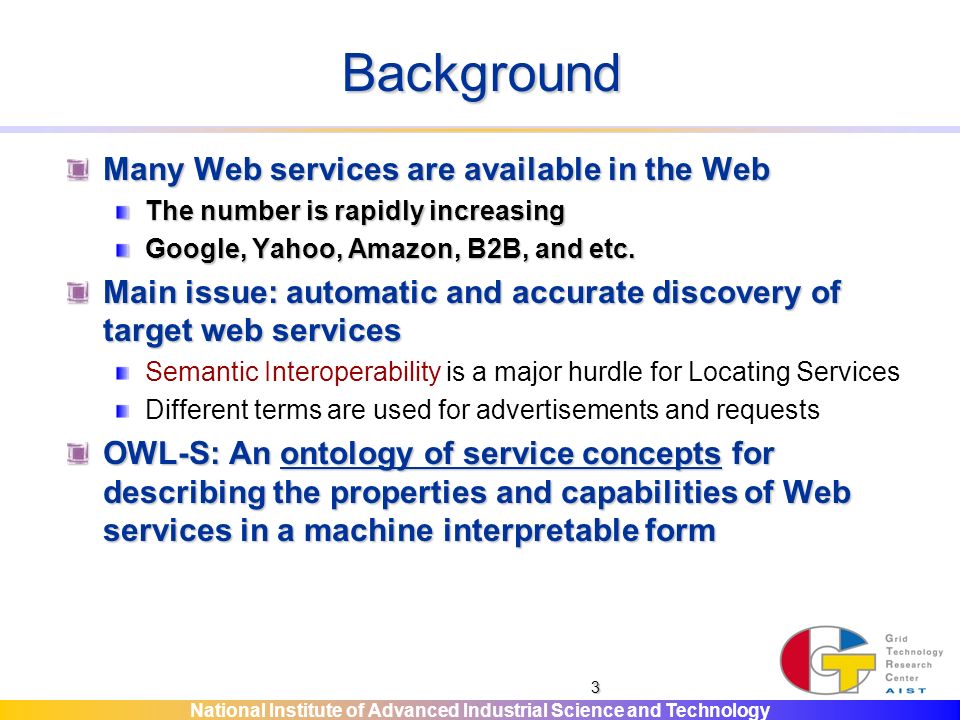 Background

Many Web services are available in the Web

The number is rapidly increasing

Google, Yahoo, Amazon, B2B, and etc.

Main issue: automatic and accurate discovery of target web services

Semantic Interoperability is a major hurdle for Locating Services

Different terms are used for advertisements and requests

OWL-S: An ontology of service concepts for describing the properties and capabilities of Web services in a machine interpretable form

3

Grid Technology Research Center AIST

National Institute of Advanced Industrial Science and Technology